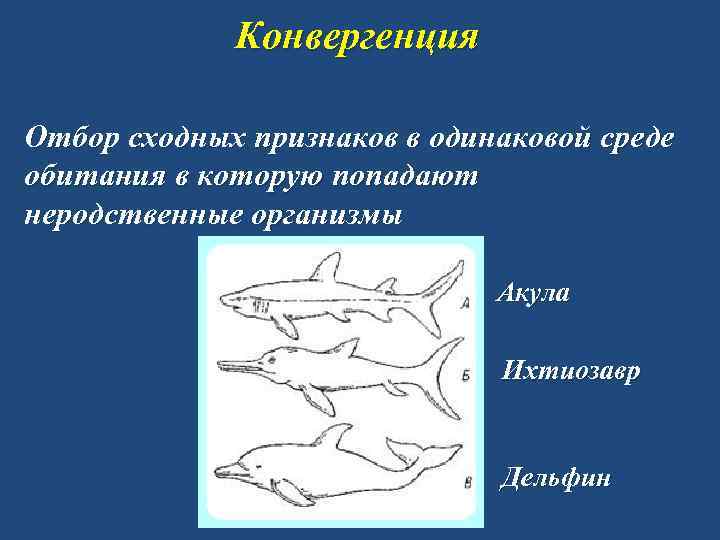 Конвергенция

Отбор сходных признаков в одинаковой среде обитания в которую попадают неродственные организмы

А

Акула

Б

Ихтиозавр

В

Дельфин